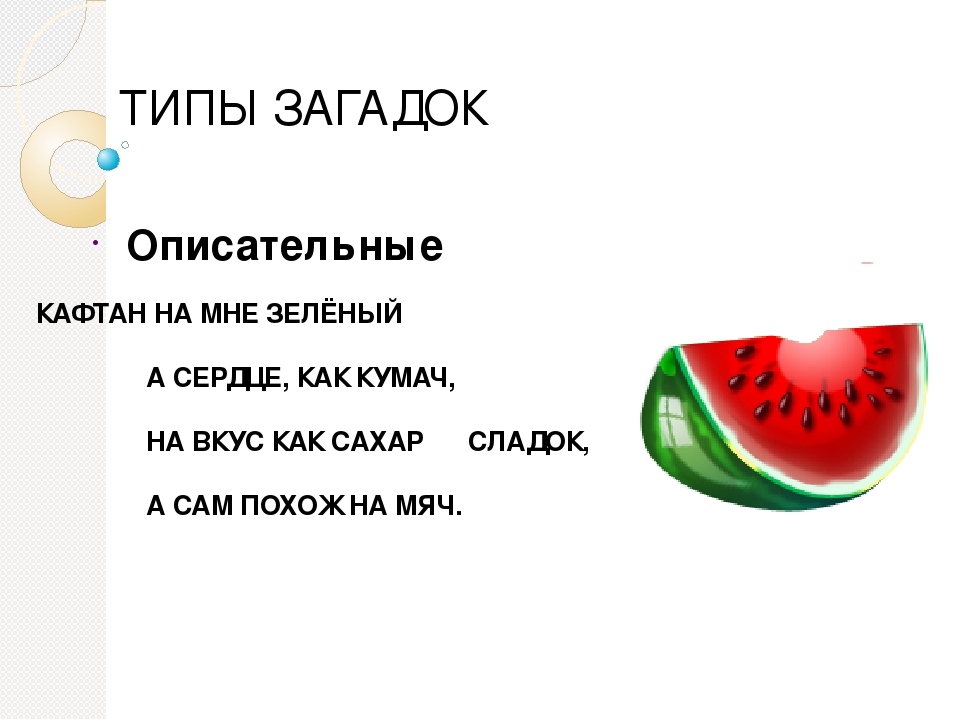 ТИПЫ ЗАГАДОК

Описательные

КАФТАН НА МНЕ ЗЕЛЁНЫЙ

А СЕРДЦЕ, КАК КУМАЧ,

НА ВКУС КАК САХАР СЛАДОК,

А САМ ПОХОЖ НА МЯЧ.